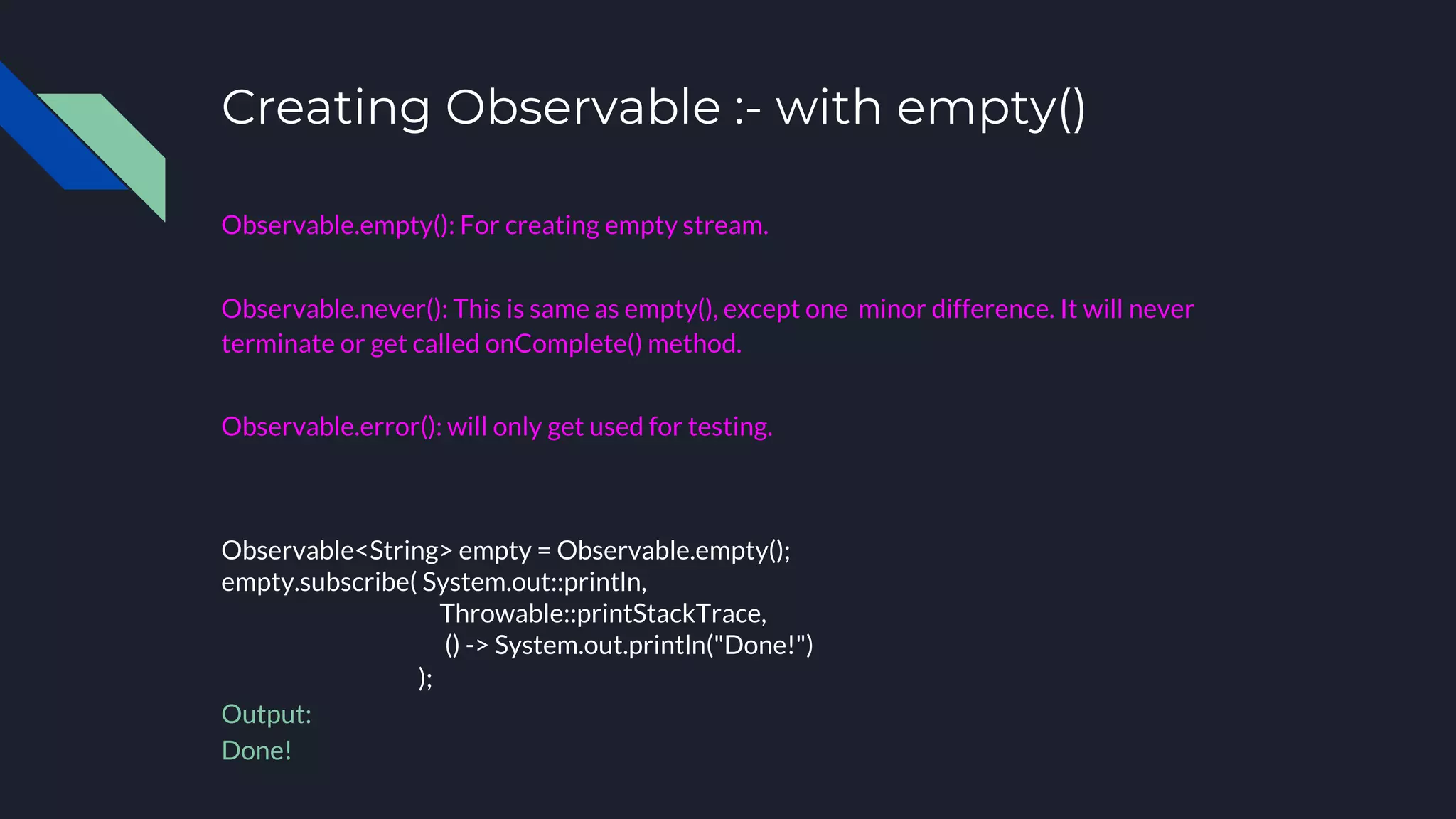 Creating Observable :- with empty()

Observable.empty(): For creating empty stream.

Observable.never(): This is same as empty(), except one minor difference. It will never terminate or get called onComplete() method.

Observable.error(): will only get used for testing.

Observable<String> empty = Observable.empty();
empty.subscribe( System.out::println,
Throwable::printStackTrace,
() -> System.out.println("Done!")
);

Output:
Done!